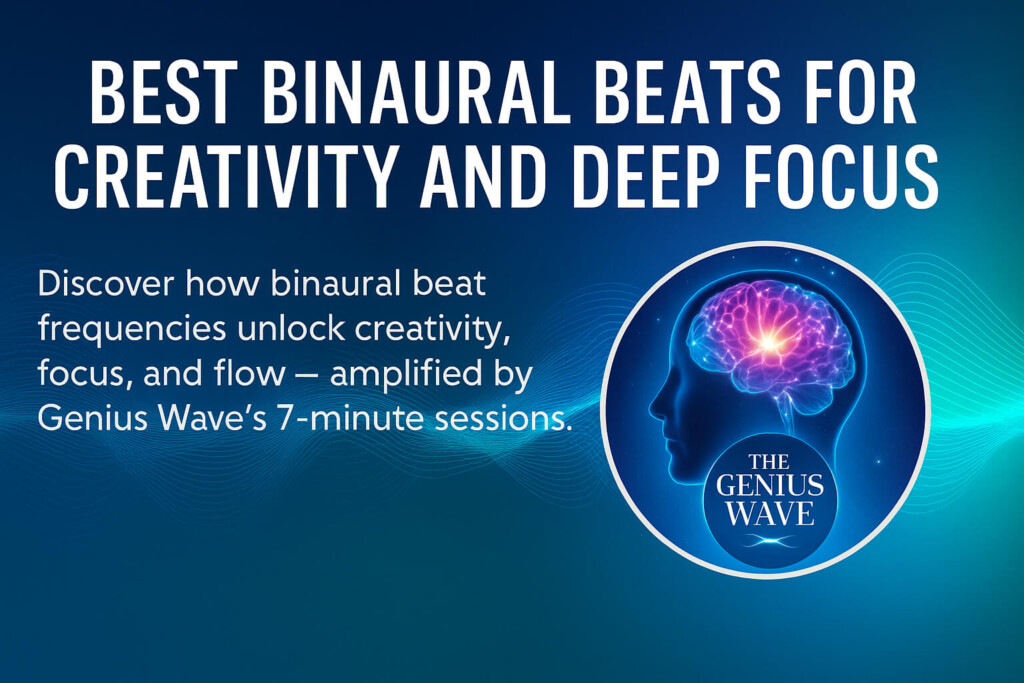 BEST BINAURAL BEATS FOR CREATIVITY AND DEEP FOCUS

Discover how binaural beat frequencies unlock creativity, focus, and flow — amplified by Genius Wave's 7-minute sessions.

THE GENIUS WAVE